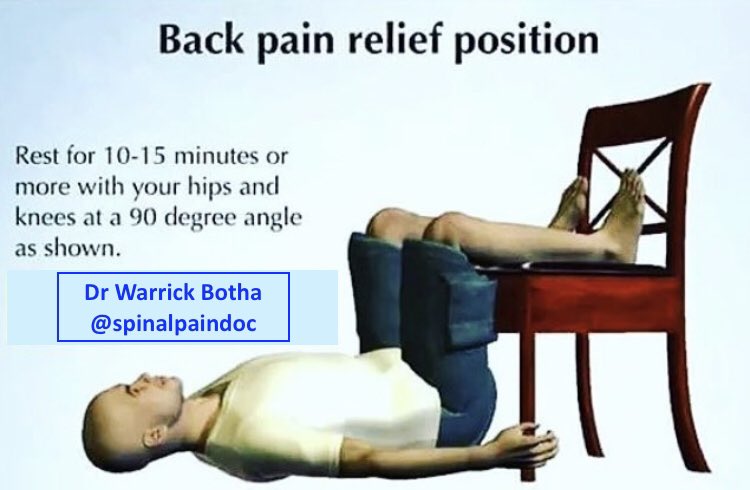 Back pain relief position

Rest for 10-15 minutes or more with your hips and knees at a 90 degree angle as shown.

Dr Warrick Botha
@spinalpaindoc